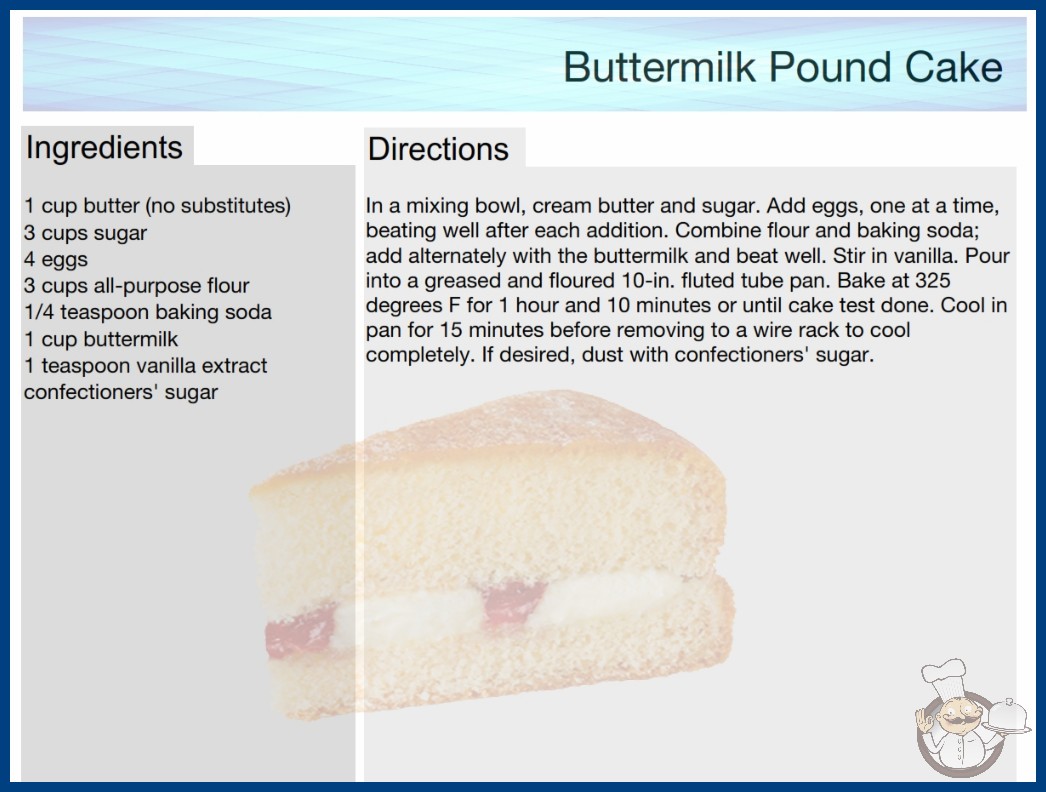 Buttermilk Pound Cake

Ingredients

1 cup butter (no substitutes)
3 cups sugar
4 eggs
3 cups all-purpose flour
1/4 teaspoon baking soda
1 cup buttermilk
1 teaspoon vanilla extract
confectioners' sugar

Directions

In a mixing bowl, cream butter and sugar. Add eggs, one at a time, beating well after each addition. Combine flour and baking soda; add alternately with the buttermilk and beat well. Stir in vanilla. Pour into a greased and floured 10-in. fluted tube pan. Bake at 325 degrees F for 1 hour and 10 minutes or until cake test done. Cool in pan for 15 minutes before removing to a wire rack to cool completely. If desired, dust with confectioners' sugar.